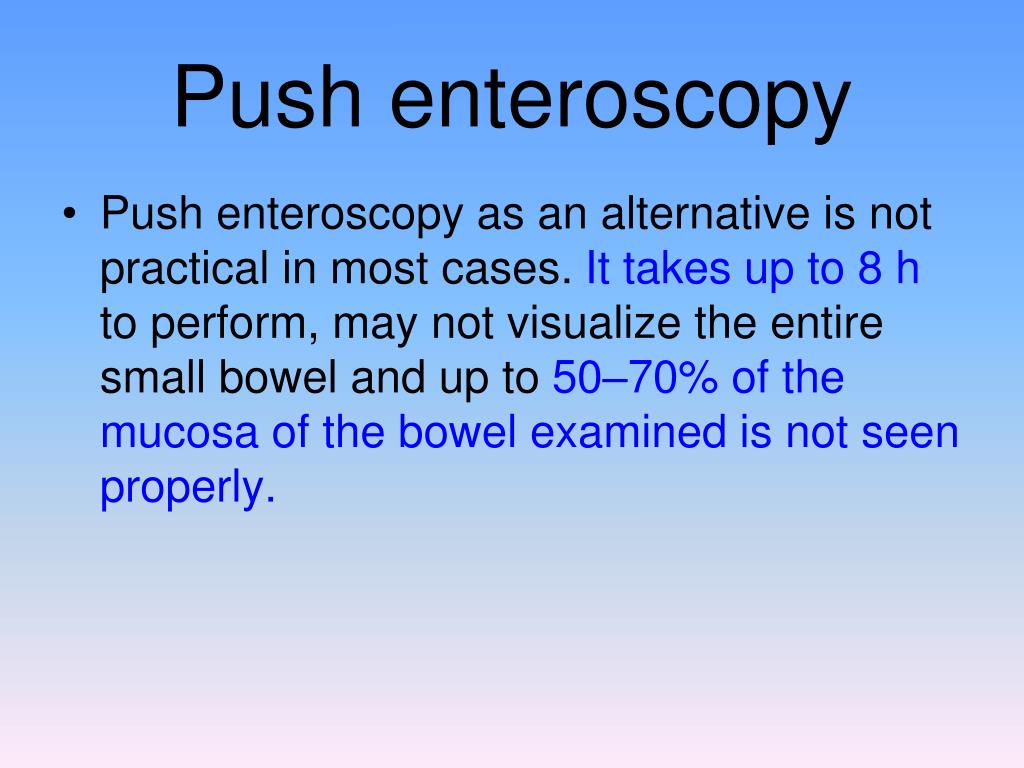 Push enteroscopy

• Push enteroscopy as an alternative is not practical in most cases. It takes up to 8 h to perform, may not visualize the entire small bowel and up to 50–70% of the mucosa of the bowel examined is not seen properly.